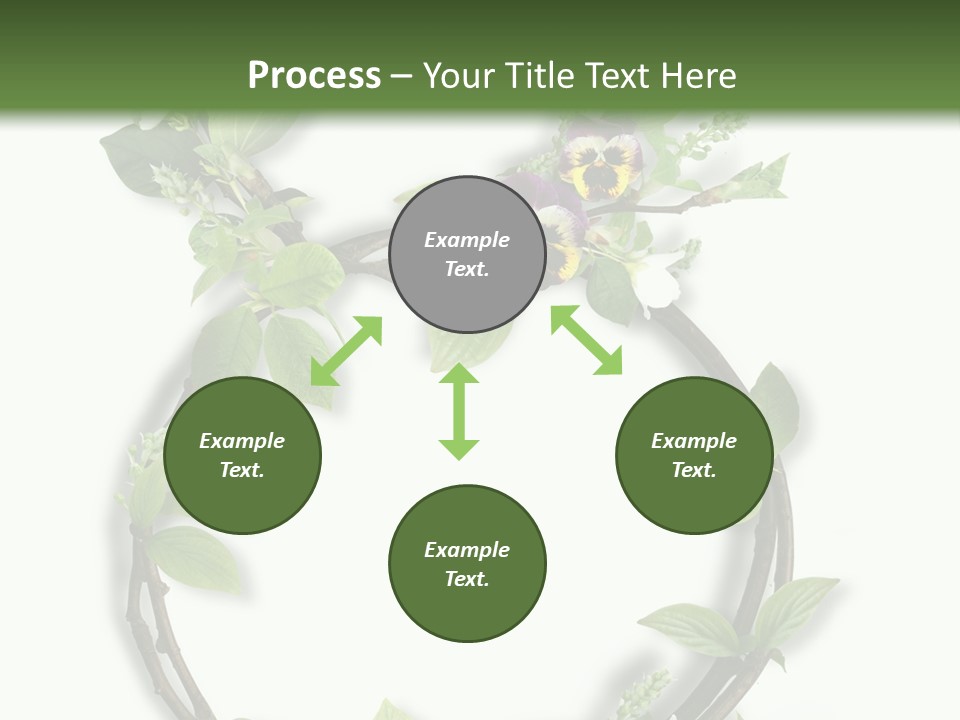 Process – Your Title Text Here

Example Text.

Example Text.

Example Text.

Example Text.